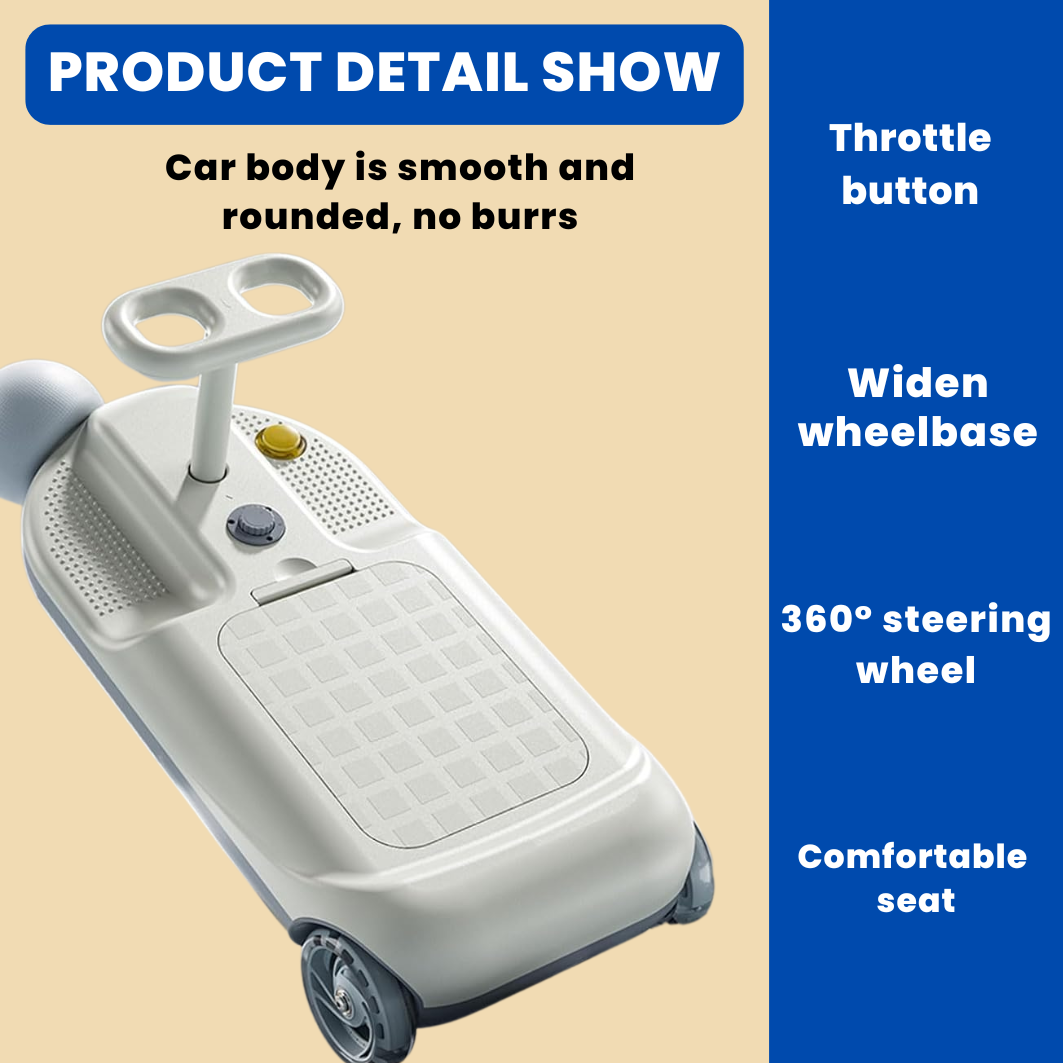 PRODUCT DETAIL SHOW

Car body is smooth and rounded, no burrs

Throttle button

Widen wheelbase

360° steering wheel

Comfortable seat